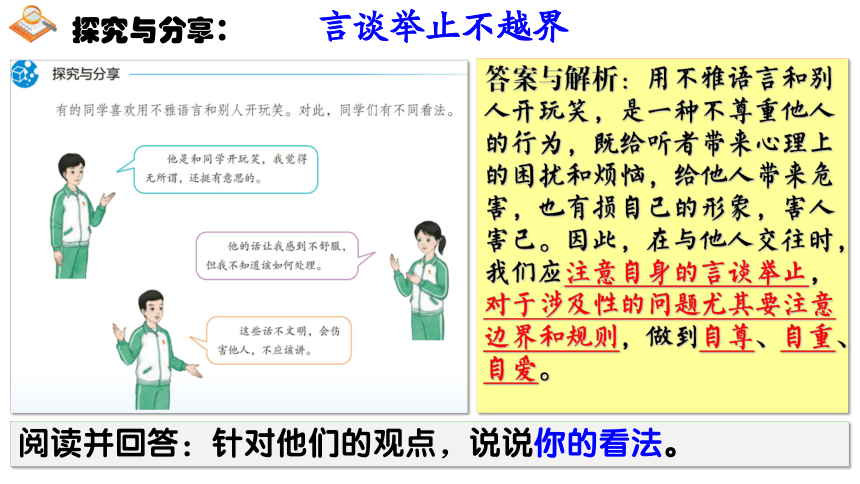 探究与分享：　言谈举止不越界

探究与分享

有的同学喜欢用不雅语言和别人开玩笑。对此，同学们有不同看法。

他是和同学开玩笑，我觉得无所谓，还挺有意思的。

他的话让我感到不舒服，但我不知道该如何处理。

这些话不文明，会伤害他人，不应该讲。

答案与解析：用不雅语言和别人开玩笑，是一种不尊重他人的行为，既给听者带来心理上的困扰和烦恼，给他人带来危害，也有损自己的形象，害人害己。因此，在与他人交往时，我们应注意自身的言谈举止，对于涉及性的问题尤其要注意边界和规则，做到自尊、自重、自爱。

阅读并回答：针对他们的观点，说说你的看法。